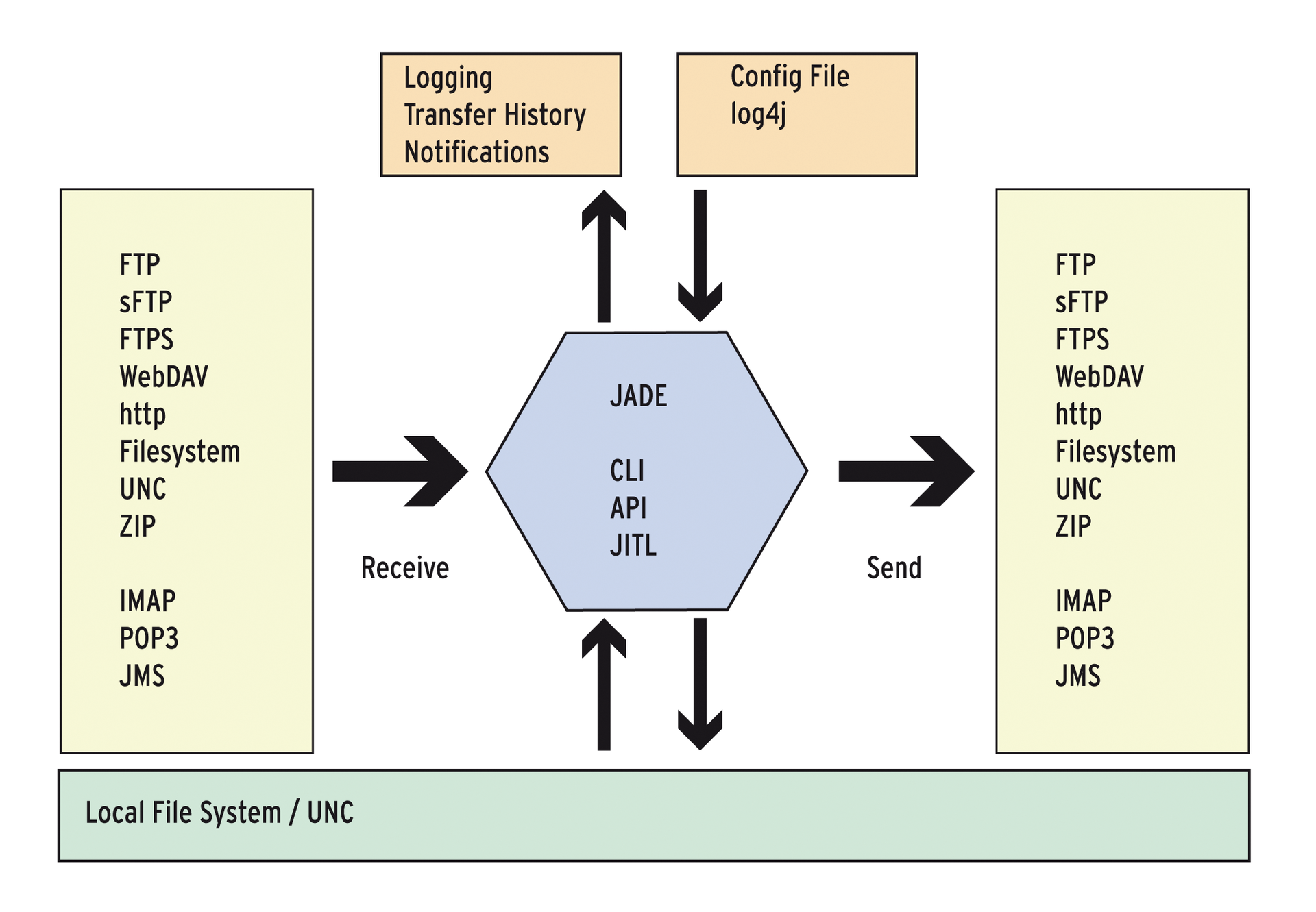 Logging
Transfer History
Notifications

Config File
log4j

FTP
sFTP
FTPS
WebDAV
http
Filesystem
UNC
ZIP

IMAP
POP3
JMS

Receive

JADE

CLI
API
JITL

Send

FTP
sFTP
FTPS
WebDAV
http
Filesystem
UNC
ZIP

IMAP
POP3
JMS

Local File System / UNC